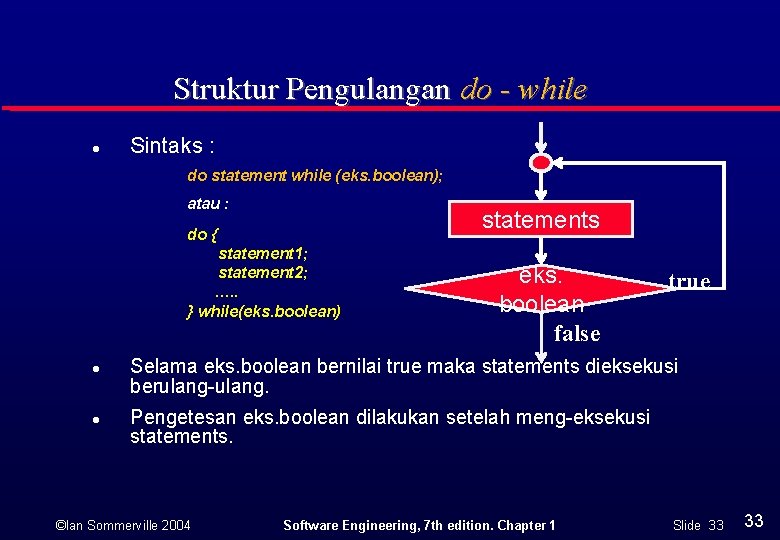 Struktur Pengulangan do - while

● Sintaks :

do statement while (eks.boolean);

atau :

do {
statement1;
statement2;
.....
} while(eks.boolean)

statements

eks. boolean

true

false

● Selama eks.boolean bernilai true maka statements dieksekusi berulang-ulang.

● Pengetesan eks.boolean dilakukan setelah meng-eksekusi statements.

©Ian Sommerville 2004 Software Engineering, 7th edition. Chapter 1 Slide 33

33